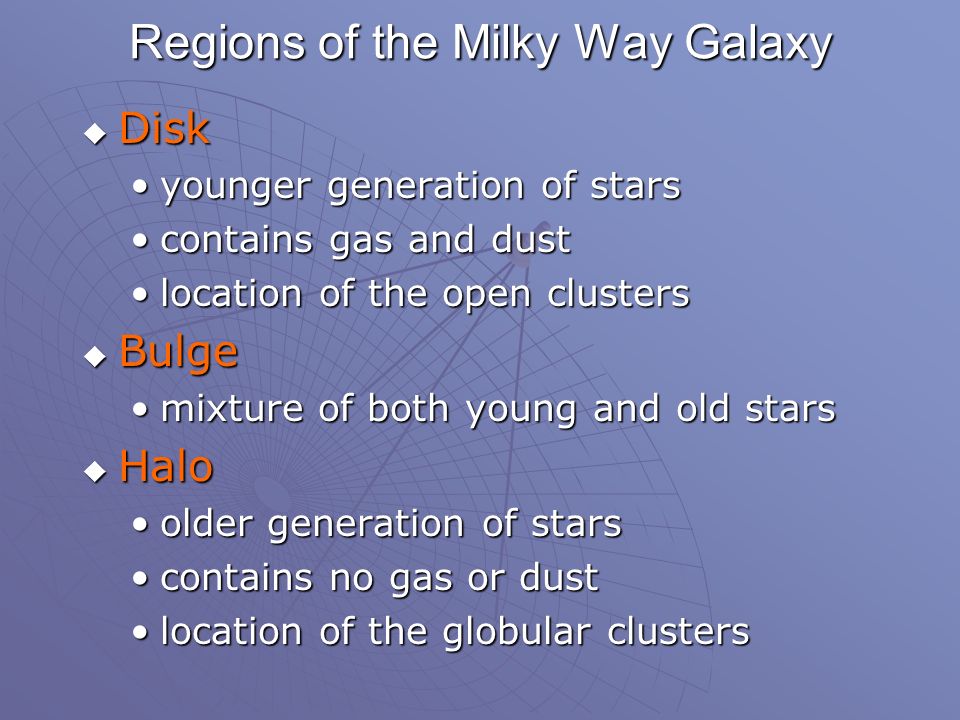 Regions of the Milky Way Galaxy

◆ Disk
• younger generation of stars
• contains gas and dust
• location of the open clusters

◆ Bulge
• mixture of both young and old stars

◆ Halo
• older generation of stars
• contains no gas or dust
• location of the globular clusters